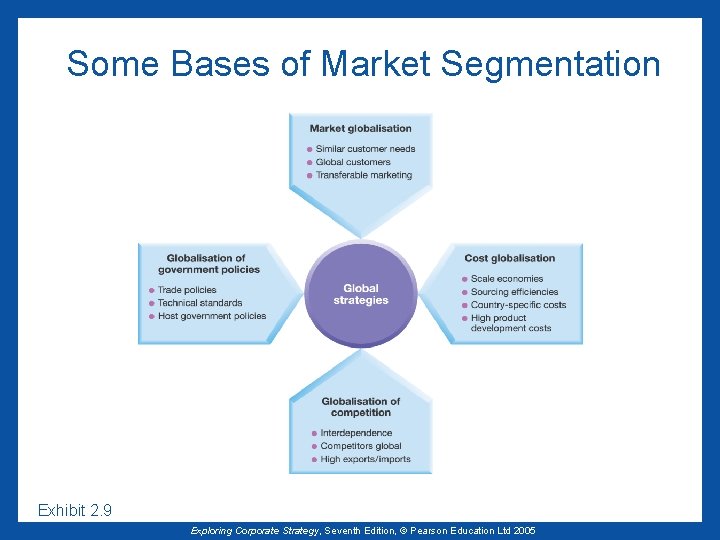 Some Bases of Market Segmentation

Market globalisation
- Similar customer needs
- Global customers
- Transferable marketing

Globalisation of government policies
- Trade policies
- Technical standards
- Host government policies

Global strategies

Cost globalisation
- Scale economies
- Sourcing efficiencies
- Country-specific costs
- High product development costs

Globalisation of competition
- Interdependence
- Competitors global
- High exports/imports

Exhibit 2.9

Exploring Corporate Strategy, Seventh Edition, © Pearson Education Ltd 2005